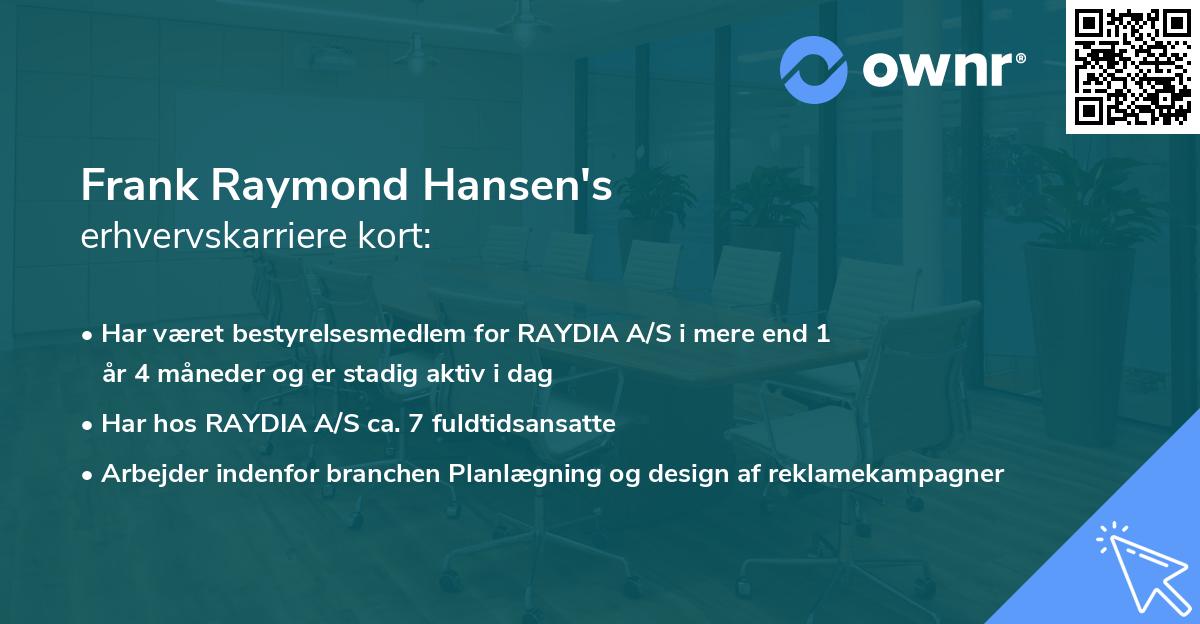 ownr®

Frank Raymond Hansen's
erhvervskarriere kort:

• Har været bestyrelsesmedlem for RAYDIA A/S i mere end 1 år 4 måneder og er stadig aktiv i dag
• Har hos RAYDIA A/S ca. 7 fuldtidsansatte
• Arbejder indenfor branchen Planlægning og design af reklamekampagner